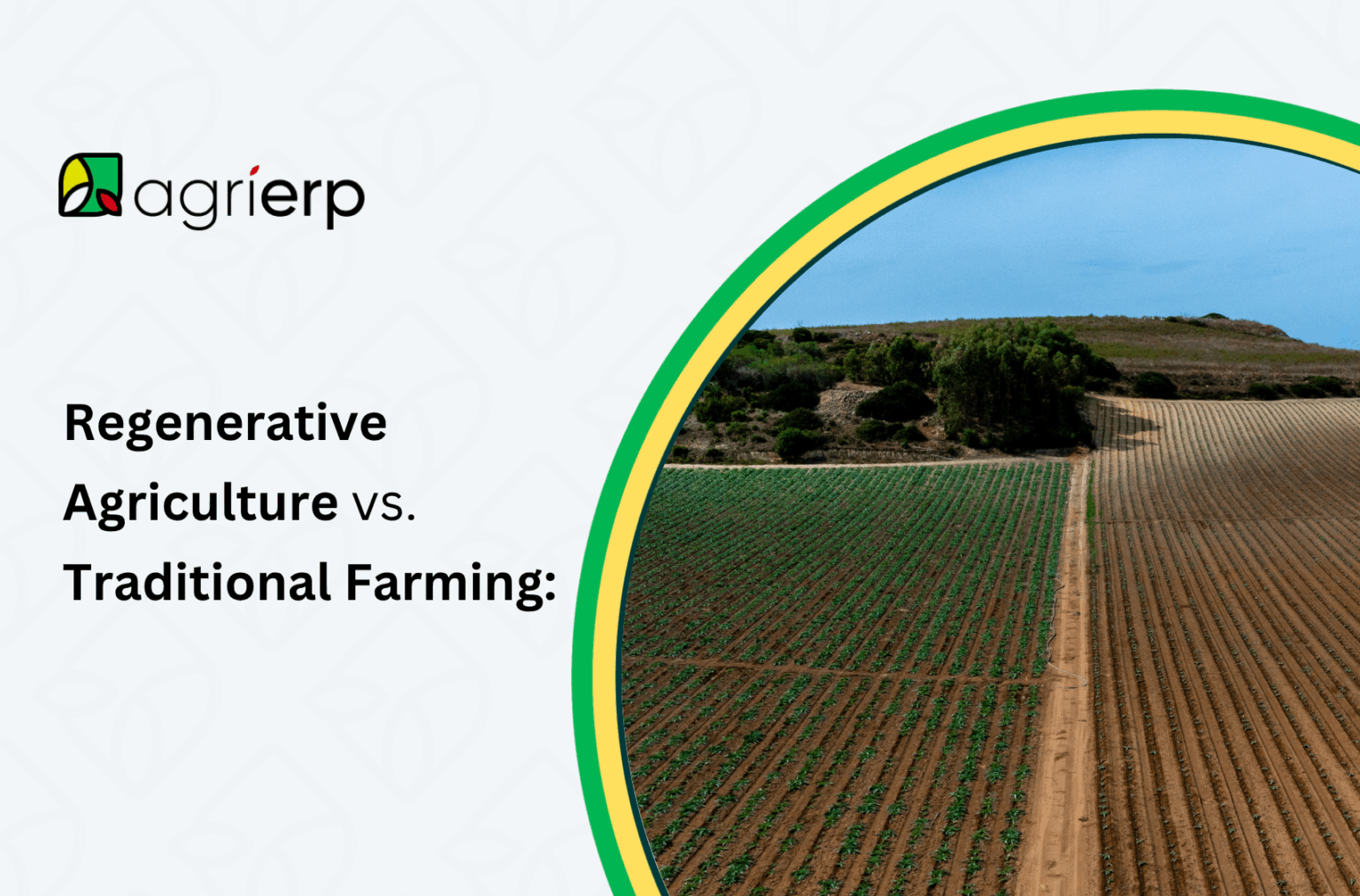 agrierp

Regenerative Agriculture vs. Traditional Farming: